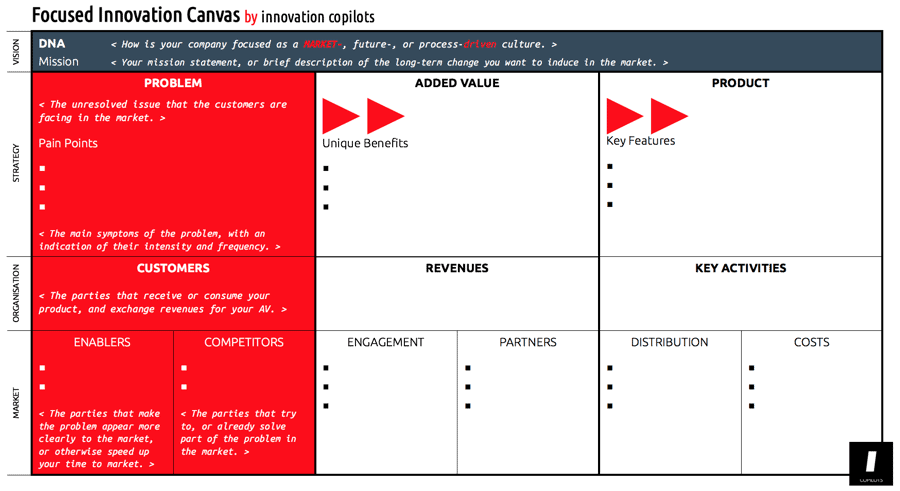 Focused Innovation Canvas by innovation copilots

VISION

DNA < How is your company focused as a MARKET-, future-, or process-driven culture. >

Mission < Your mission statement, or brief description of the long-term change you want to induce in the market. >

STRATEGY

PROBLEM

< The unresolved issue that the customers are facing in the market. >

Pain Points

▪
▪
▪

< The main symptoms of the problem, with an indication of their intensity and frequency. >

ADDED VALUE

Unique Benefits

▪
▪
▪

PRODUCT

Key Features

▪
▪
▪

ORGANISATION

CUSTOMERS

< The parties that receive or consume your product, and exchange revenues for your AV. >

REVENUES

KEY ACTIVITIES

MARKET

ENABLERS

▪
▪

< The parties that make the problem appear more clearly to the market, or otherwise speed up your time to market. >

COMPETITORS

▪
▪

< The parties that try to, or already solve part of the problem in the market. >

ENGAGEMENT

▪
▪
▪

PARTNERS

▪
▪
▪

DISTRIBUTION

▪
▪
▪

COSTS

▪
▪
▪

COPILOTS